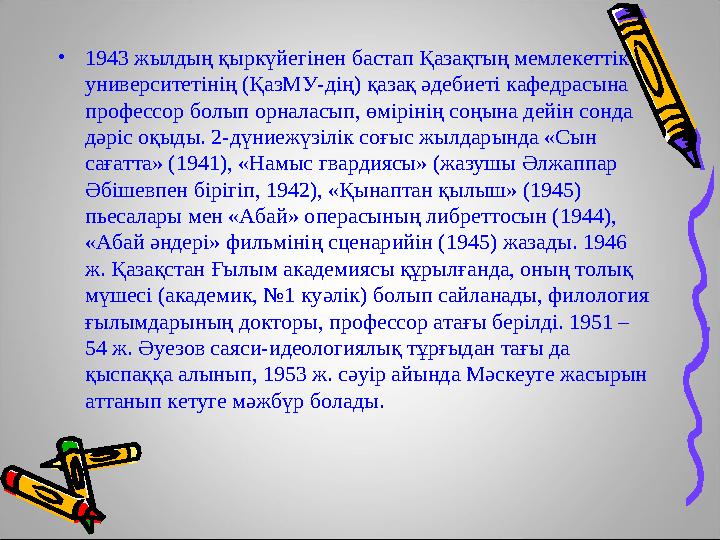 • 1943 жылдың қыркүйегінен бастап Қазақтың мемлекеттік университетінің (ҚазМУ-дің) қазақ әдебиеті кафедрасына профессор болып орналасып, өмірінің соңына дейін сонда дәріс оқыды. 2-дүниежүзілік соғыс жылдарында «Сын сағатта» (1941), «Намыс гвардиясы» (жазушы Әлжаппар Әбішевпен бірігіп, 1942), «Қынаптан қылыш» (1945) пьесалары мен «Абай» операсының либреттосын (1944), «Абай әндері» фильмінің сценарийін (1945) жазады. 1946 ж. Қазақстан Ғылым академиясы құрылғанда, оның толық мүшесі (академик, №1 куәлік) болып сайланады, филология ғылымдарының докторы, профессор атағы берілді. 1951 – 54 ж. Әуезов саяси-идеологиялық тұрғыдан тағы да қыспаққа алынып, 1953 ж. сәуір айында Мәскеуге жасырын аттанып кетуге мәжбүр болады.